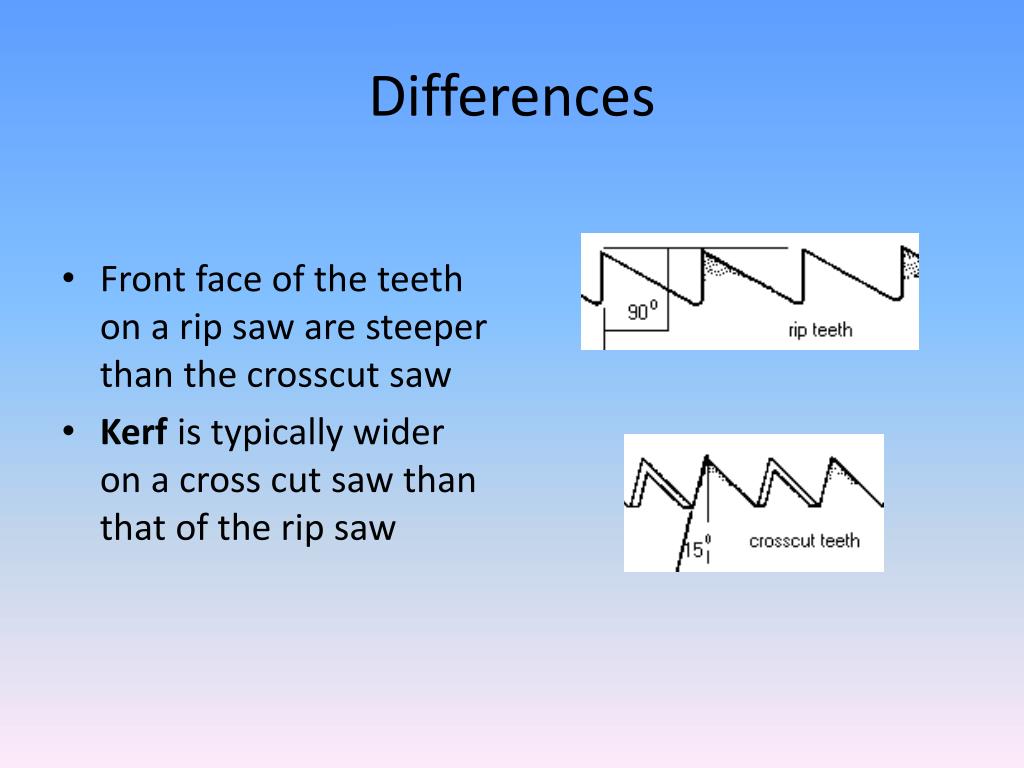 Differences

• Front face of the teeth on a rip saw are steeper than the crosscut saw
• **Kerf** is typically wider on a cross cut saw than that of the rip saw

$90^0$
rip teeth

$15^0$
crosscut teeth